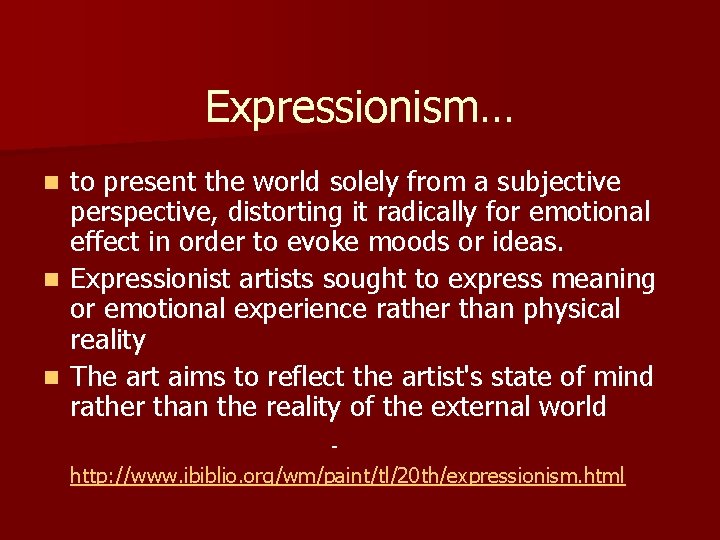 Expressionism…

- to present the world solely from a subjective perspective, distorting it radically for emotional effect in order to evoke moods or ideas.
- Expressionist artists sought to express meaning or emotional experience rather than physical reality
- The art aims to reflect the artist's state of mind rather than the reality of the external world

-

http://www.ibiblio.org/wm/paint/tl/20th/expressionism.html